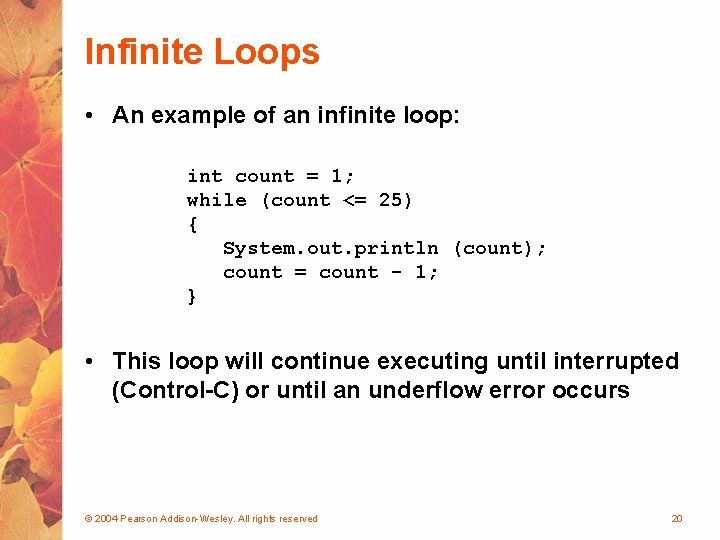 Infinite Loops

• An example of an infinite loop:

int count = 1;
while (count <= 25)
{
   System.out.println (count);
   count = count - 1;
}

• This loop will continue executing until interrupted (Control-C) or until an underflow error occurs

© 2004 Pearson Addison-Wesley. All rights reserved

20